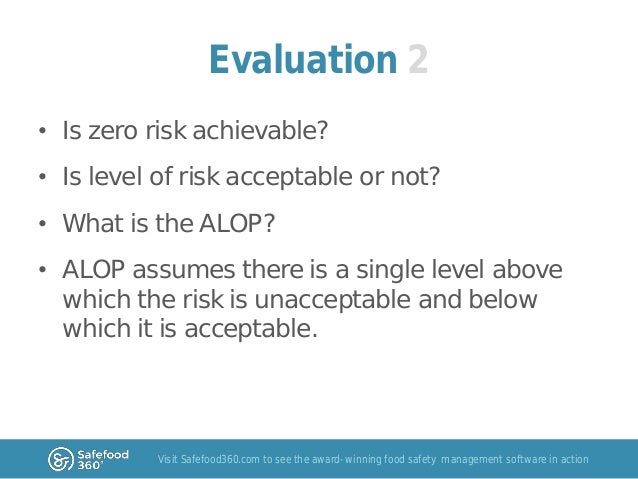 Evaluation 2

• Is zero risk achievable?

• Is level of risk acceptable or not?

• What is the ALOP?

• ALOP assumes there is a single level above which the risk is unacceptable and below which it is acceptable.

Safefood 360°

Visit Safefood360.com to see the award-winning food safety management software in action